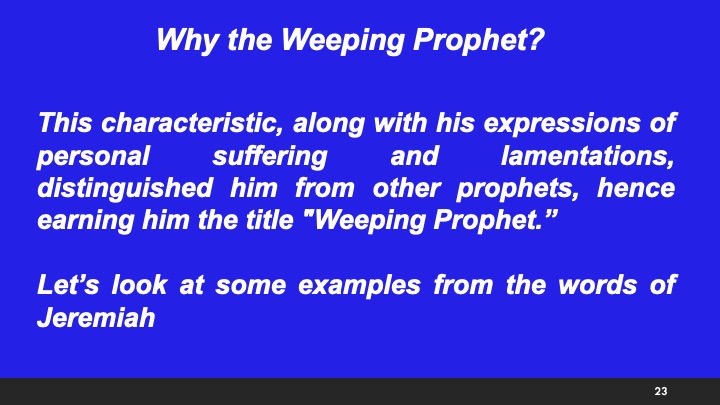 Why the Weeping Prophet?

This characteristic, along with his expressions of personal suffering and lamentations, distinguished him from other prophets, hence earning him the title "Weeping Prophet.”

Let’s look at some examples from the words of Jeremiah

23